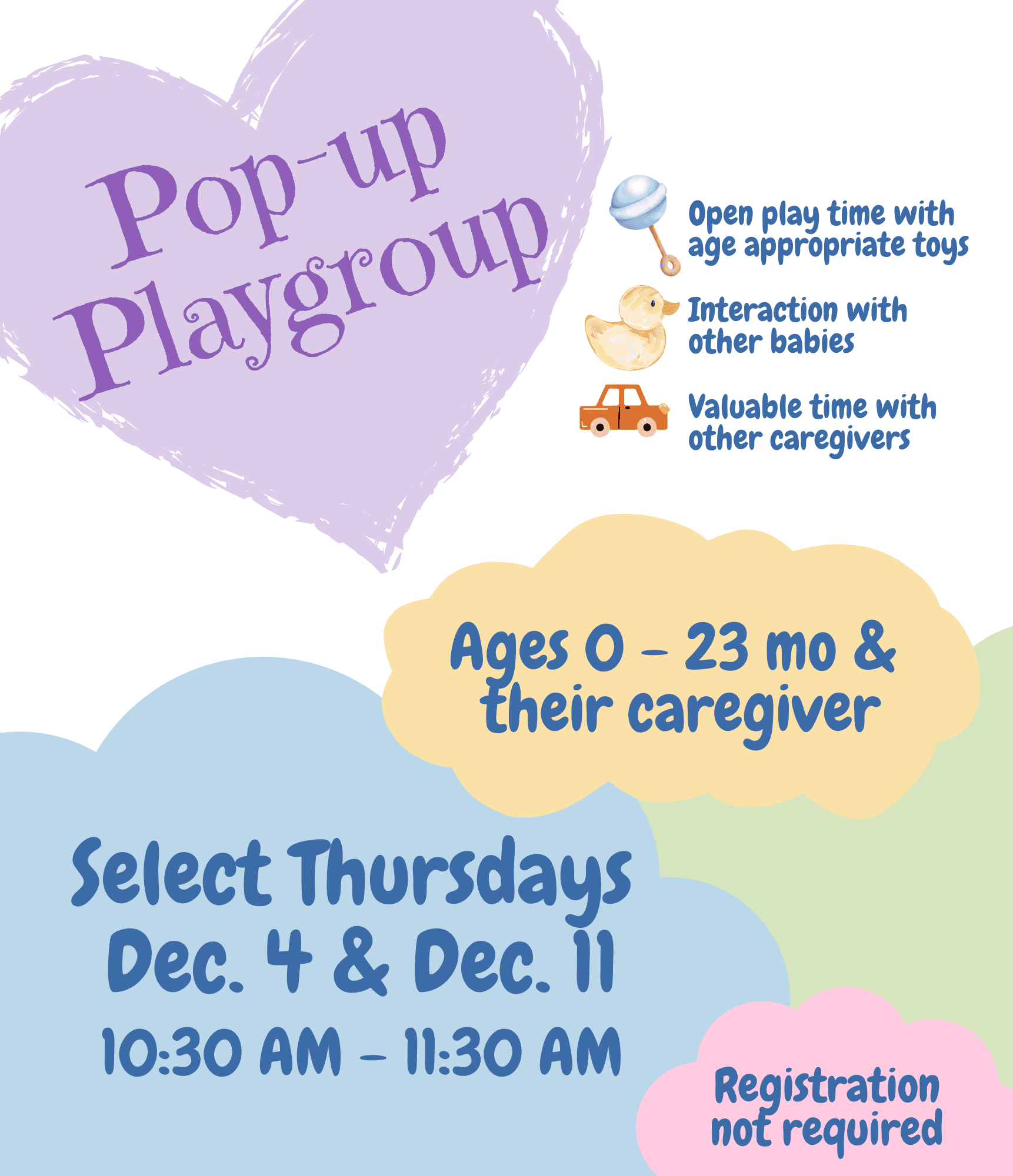 Pop-up Playgroup

Open play time with age appropriate toys

Interaction with other babies

Valuable time with other caregivers

Ages 0 - 23 mo & their caregiver

Select Thursdays
Dec. 4 & Dec. 11
10:30 AM - 11:30 AM

Registration not required